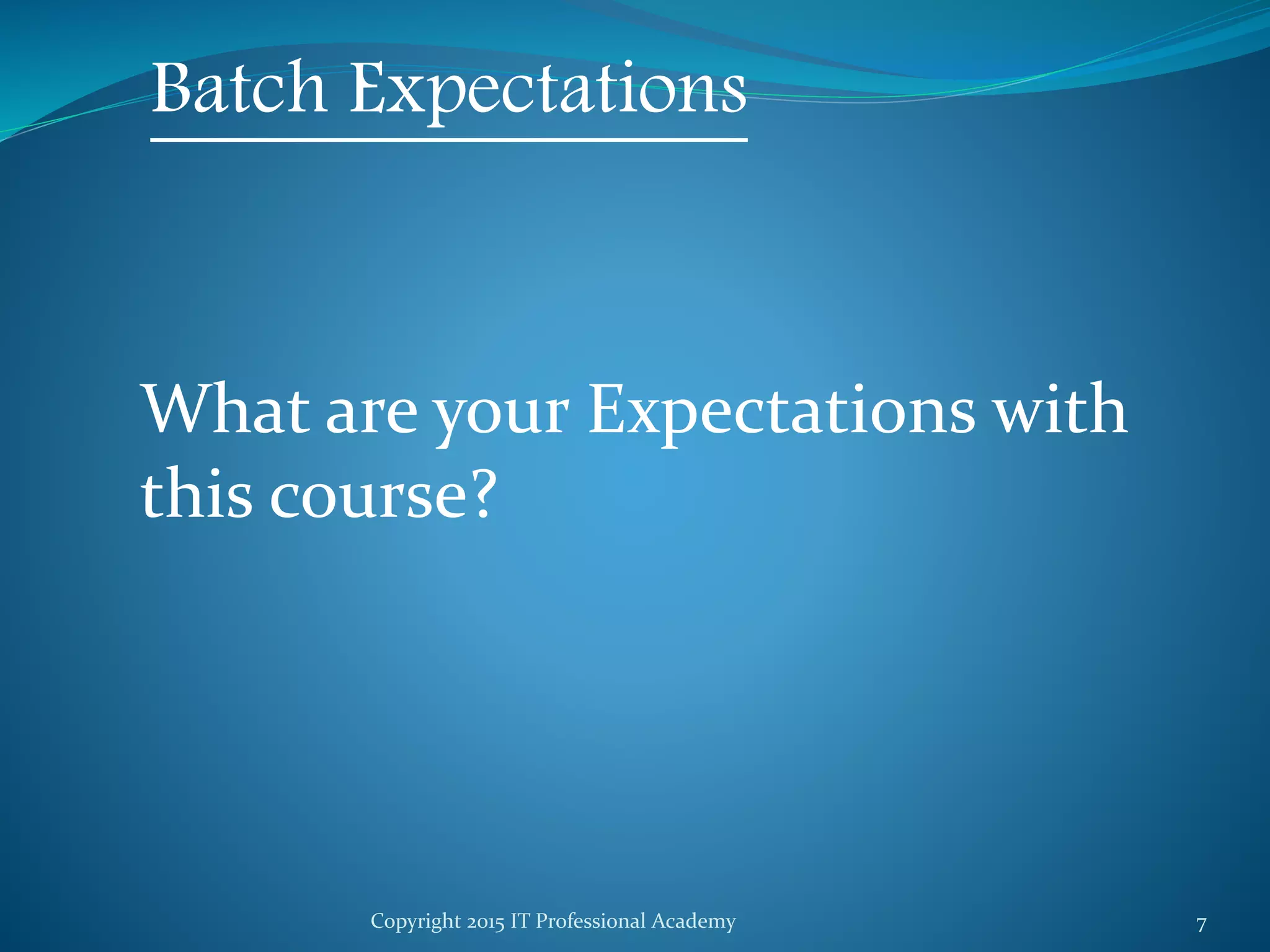 Batch Expectations

What are your Expectations with this course?

Copyright 2015 IT Professional Academy

7